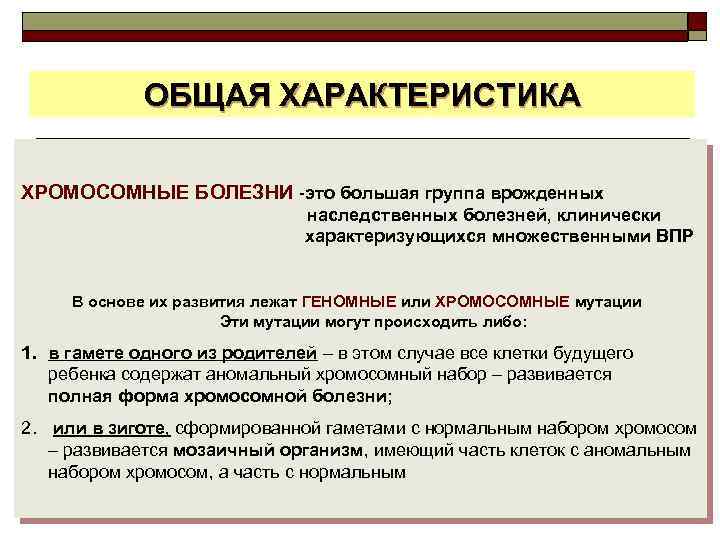 ОБЩАЯ ХАРАКТЕРИСТИКА

ХРОМОСОМНЫЕ БОЛЕЗНИ -это большая группа врожденных наследственных болезней, клинически характеризующихся множественными ВПР

В основе их развития лежат ГЕНОМНЫЕ или ХРОМОСОМНЫЕ мутации
Эти мутации могут происходить либо:

1. в гамете одного из родителей – в этом случае все клетки будущего ребенка содержат аномальный хромосомный набор – развивается полная форма хромосомной болезни;

2. или в зиготе, сформированной гаметами с нормальным набором хромосом – развивается мозаичный организм, имеющий часть клеток с аномальным набором хромосом, а часть с нормальным